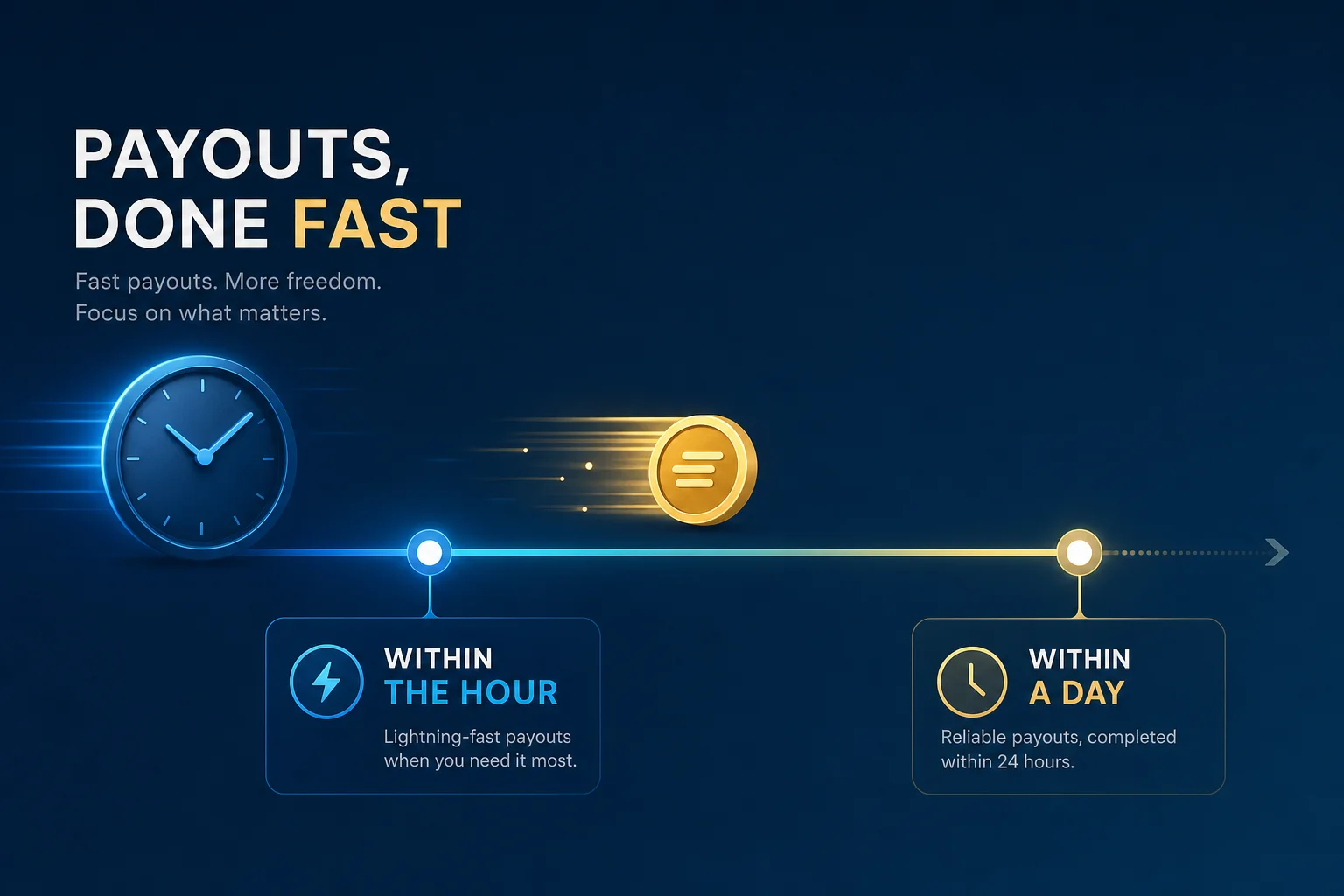 PAYOUTS,
DONE FAST

Fast payouts. More freedom.
Focus on what matters.

WITHIN
THE HOUR

Lightning-fast payouts when you need it most.

WITHIN
A DAY

Reliable payouts, completed within 24 hours.